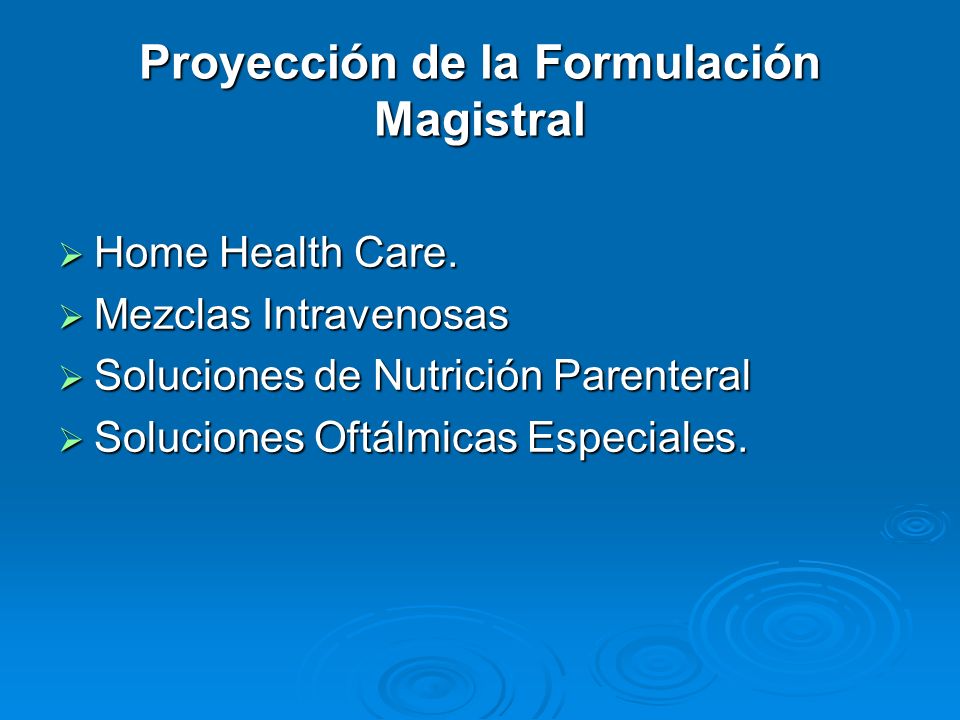 Proyección de la Formulación Magistral

➢ Home Health Care.
➢ Mezclas Intravenosas
➢ Soluciones de Nutrición Parenteral
➢ Soluciones Oftálmicas Especiales.